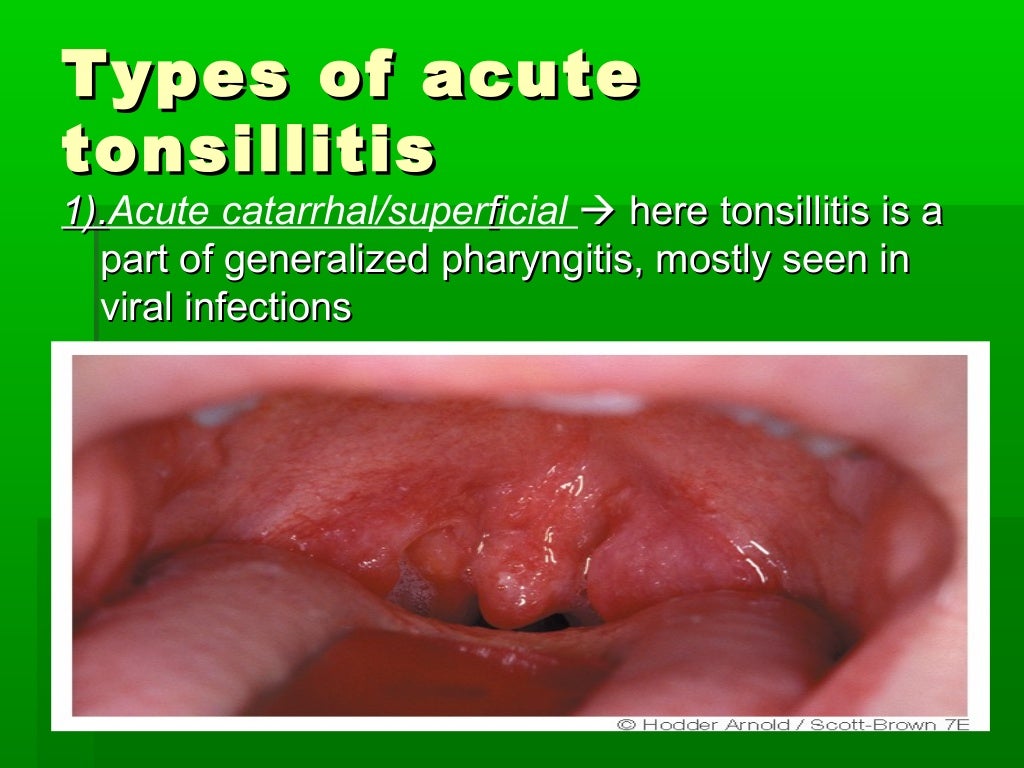 Types of acute tonsillitis

1).Acute catarrhal/superficial → here tonsillitis is a part of generalized pharyngitis, mostly seen in viral infections

© Hodder Arnold / Scott-Brown 7E